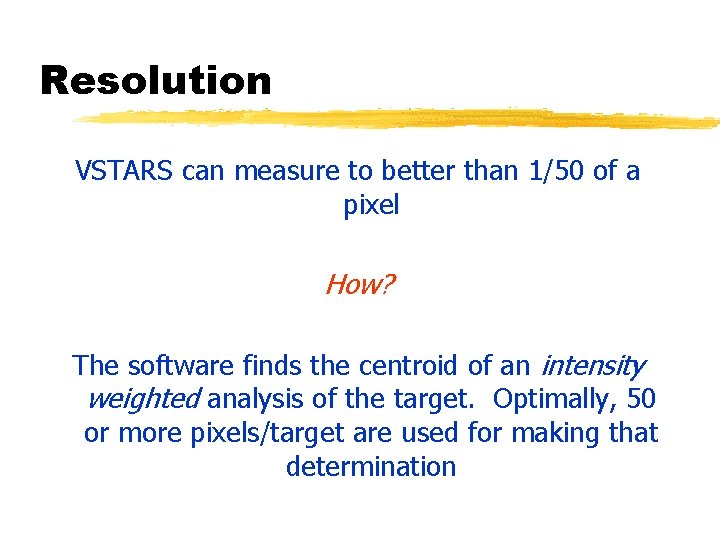 Resolution

VSTARS can measure to better than 1/50 of a pixel

How?

The software finds the centroid of an intensity weighted analysis of the target. Optimally, 50 or more pixels/target are used for making that determination